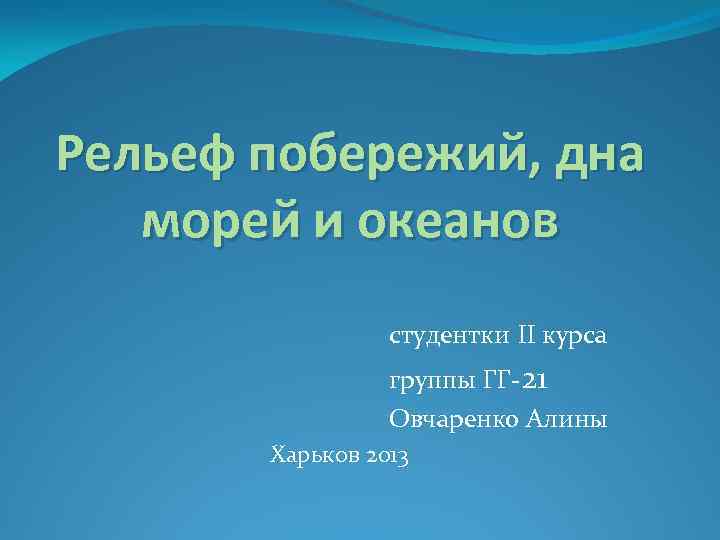 Рельеф побережий, дна морей и океанов

студентки II курса

группы ГГ-21

Овчаренко Алины

Харьков 2013